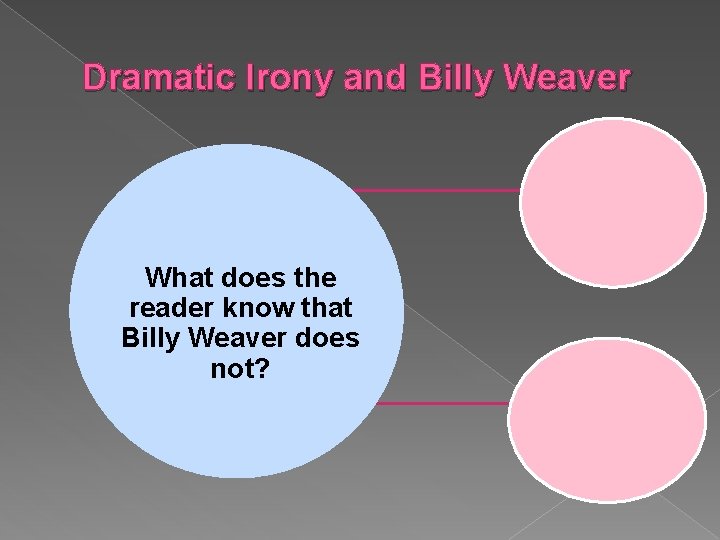 Dramatic Irony and Billy Weaver

What does the reader know that Billy Weaver does not?